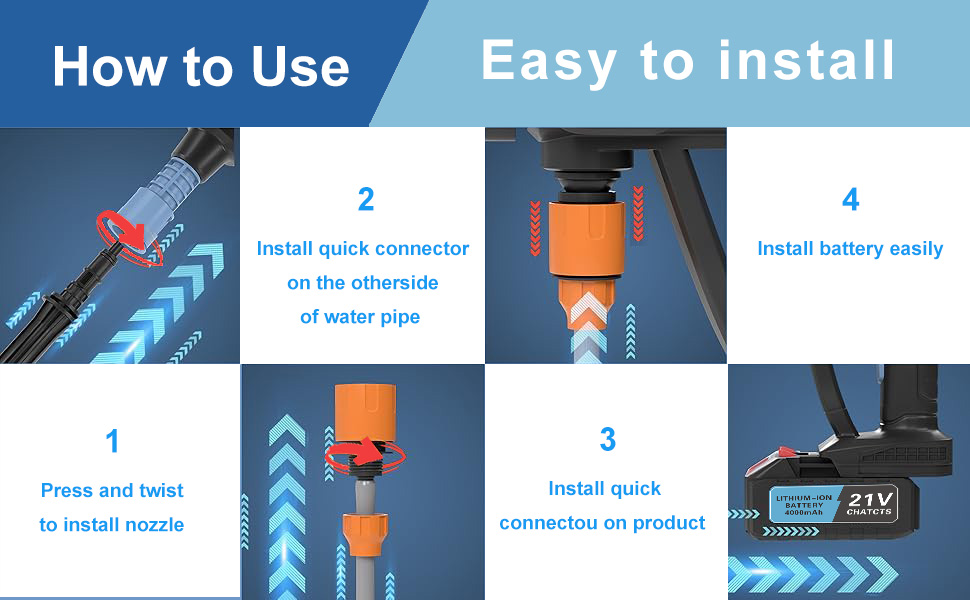 How to Use

Easy to install

2

Install quick connector on the otherside of water pipe

4

Install battery easily

1

Press and twist to install nozzle

3

Install quick connectou on product

LITHIUM-ION BATTERY 4000mAh

21V CHATCTS